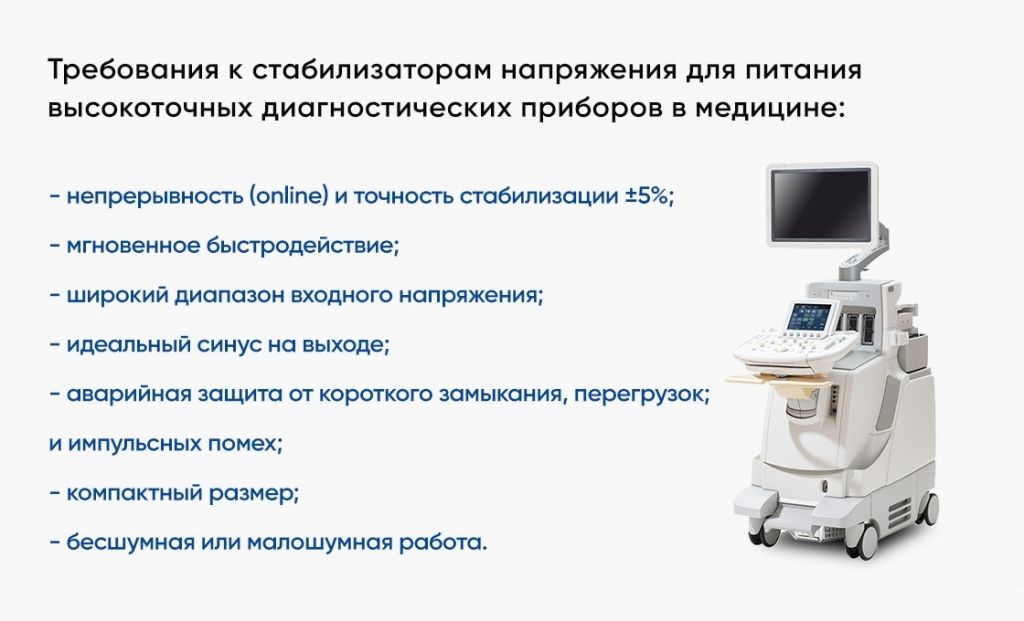 Требования к стабилизаторам напряжения для питания высокоточных диагностических приборов в медицине:

- непрерывность (online) и точность стабилизации ±5%;

- мгновенное быстродействие;

- широкий диапазон входного напряжения;

- идеальный синус на выходе;

- аварийная защита от короткого замыкания, перегрузок;

и импульсных помех;

- компактный размер;

- бесшумная или малошумная работа.